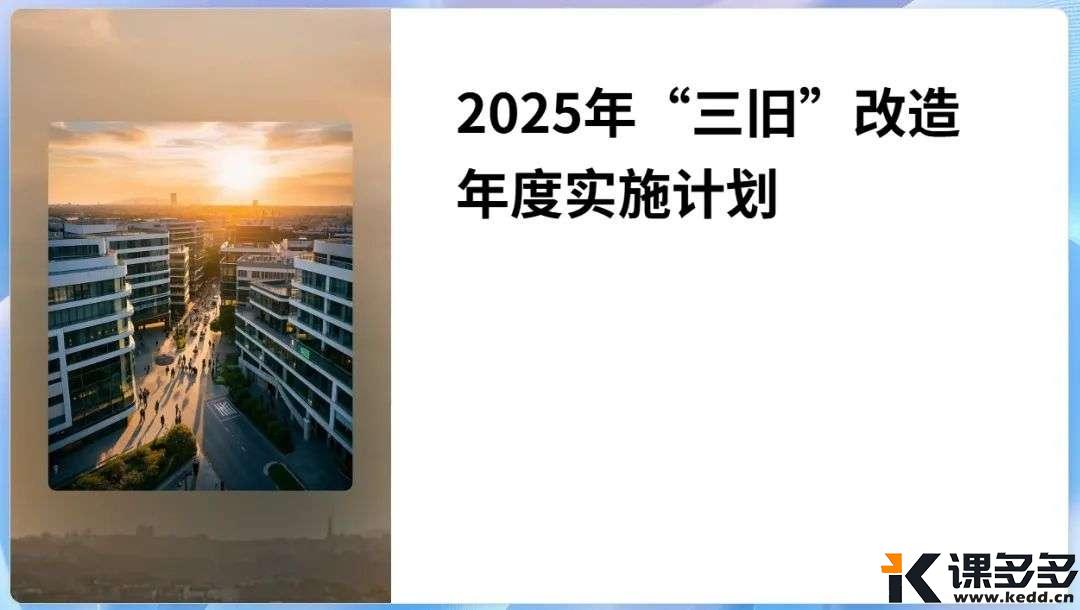 2025年“三旧”改造年度实施计划

课多多
www.kedd.cn